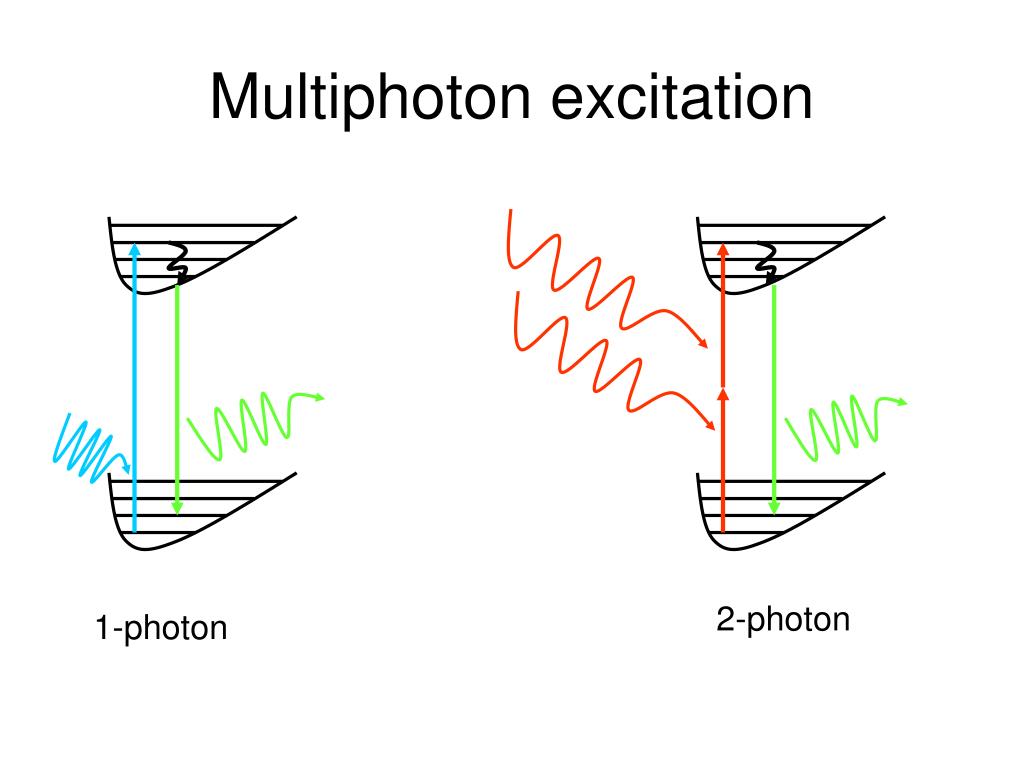 Multiphoton excitation

1-photon

2-photon